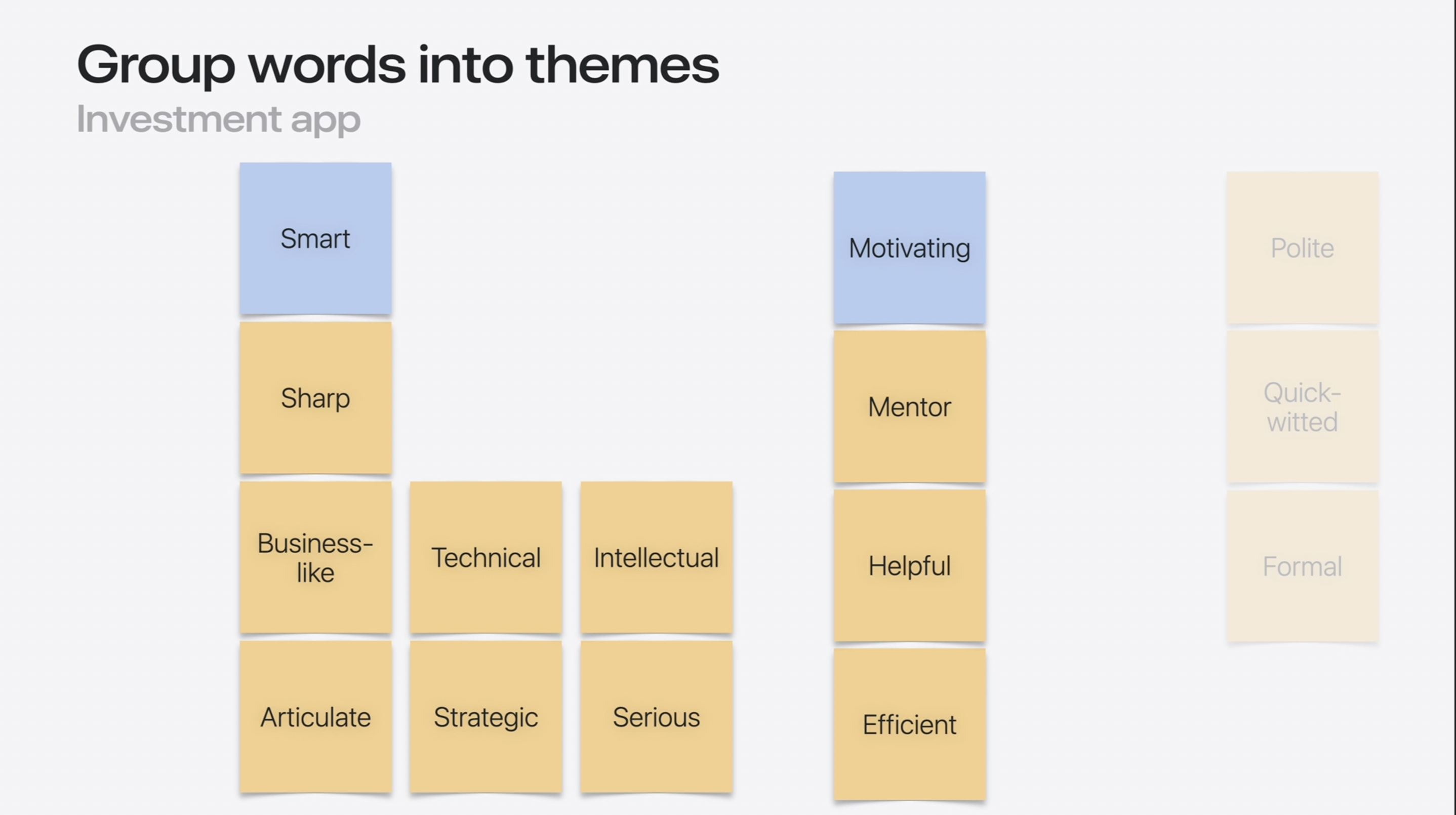 Group words into themes
Investment app

Smart

Sharp

Business-like

Articulate

Technical

Strategic

Intellectual

Serious

Motivating

Mentor

Helpful

Efficient

Polite

Quick-witted

Formal